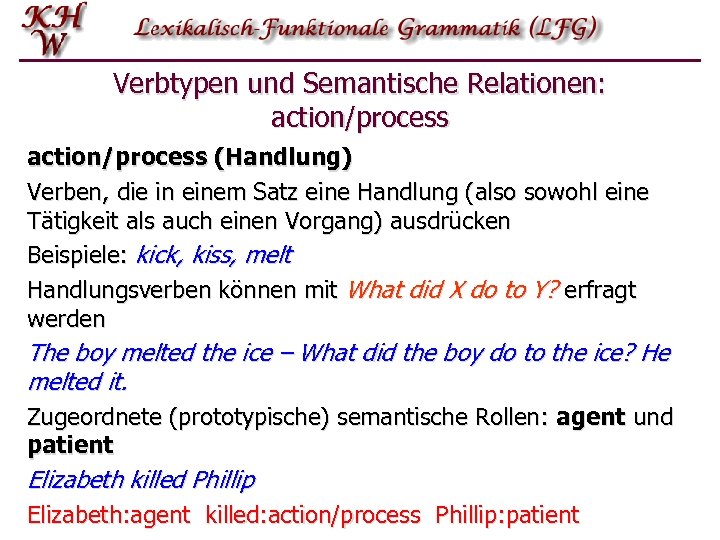 KHW

Lexikalisch-Funktionale Grammatik (LFG)

Verbtypen und Semantische Relationen: action/process

action/process (Handlung)

Verben, die in einem Satz eine Handlung (also sowohl eine Tätigkeit als auch einen Vorgang) ausdrücken

Beispiele: kick, kiss, melt

Handlungsverben können mit What did X do to Y? erfragt werden

The boy melted the ice – What did the boy do to the ice? He melted it.

Zugeordnete (prototypische) semantische Rollen: agent und patient

Elizabeth killed Phillip

Elizabeth:agent killed:action/process Phillip:patient